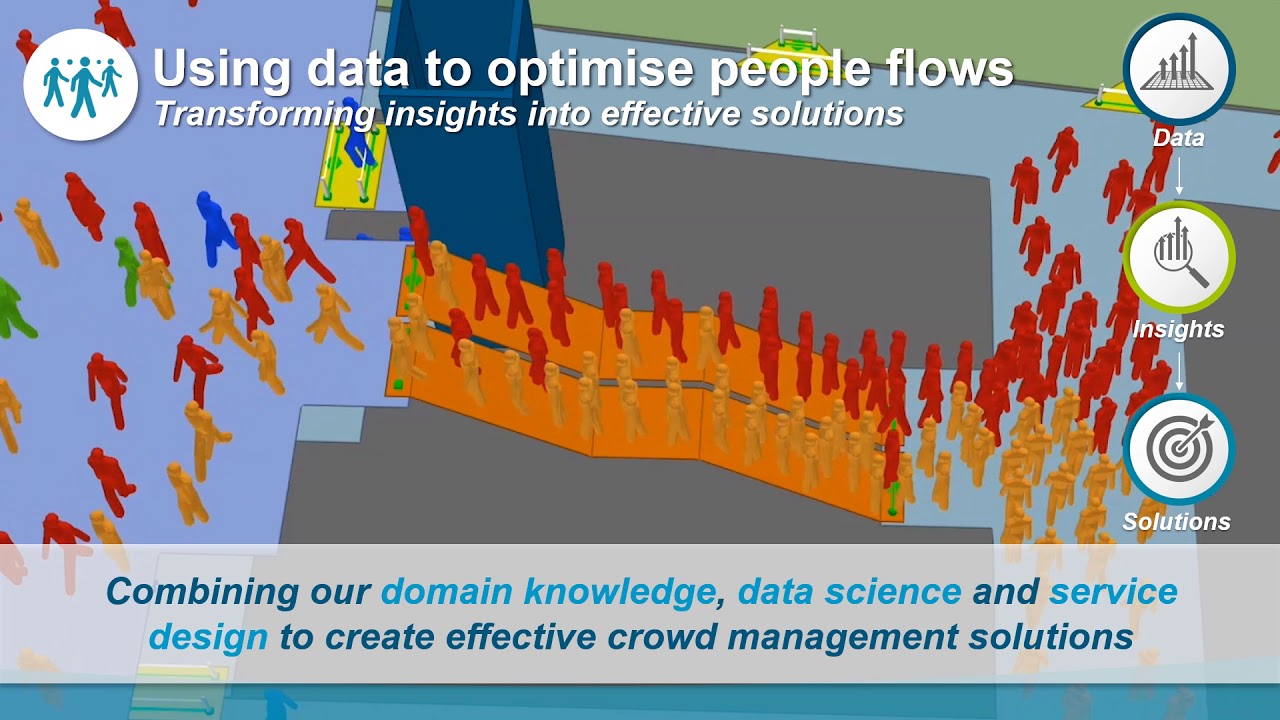 Using data to optimise people flows
Transforming insights into effective solutions

Data

Insights

Solutions

Combining our domain knowledge, data science and service design to create effective crowd management solutions